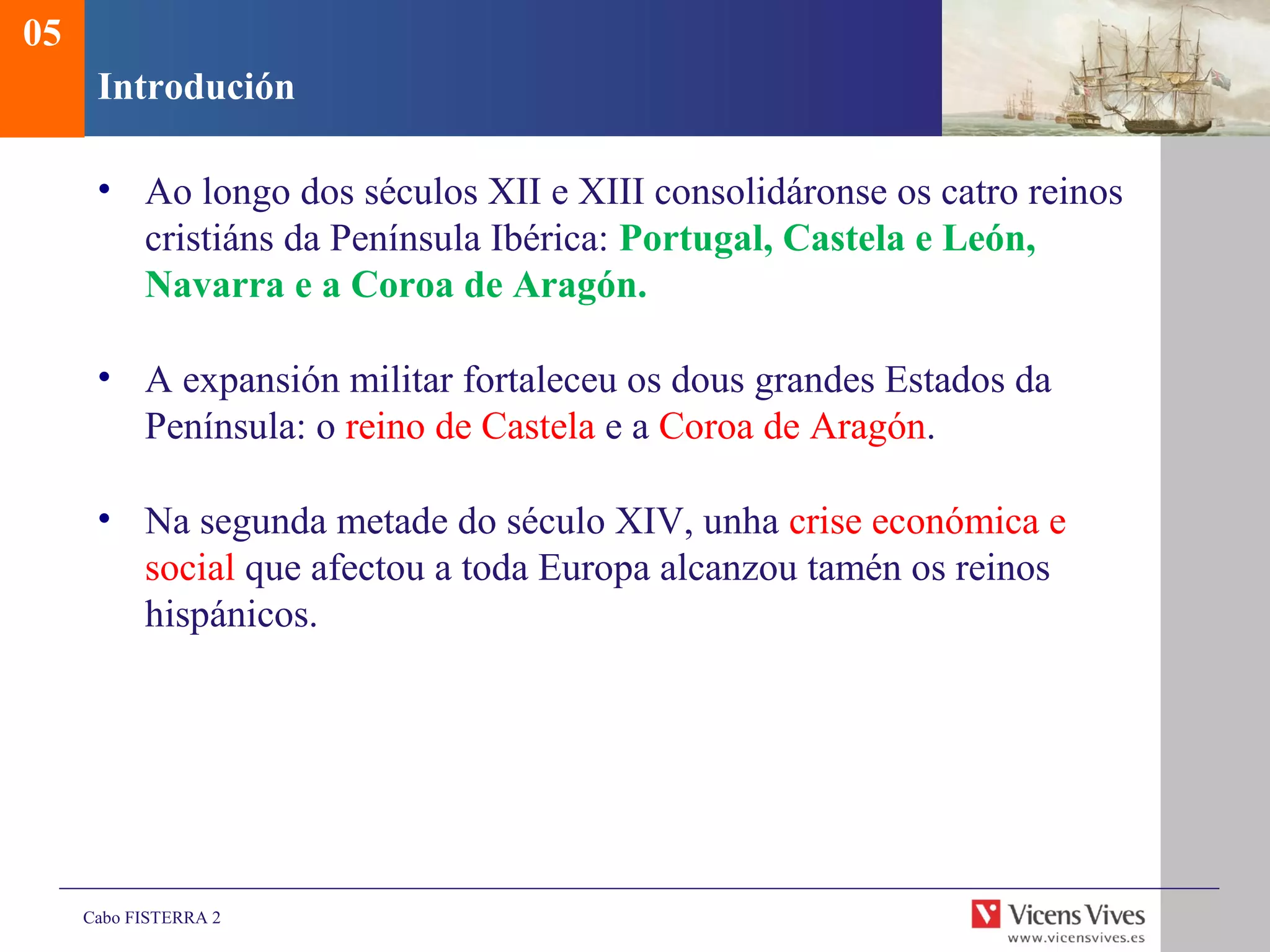 05

Introdución

• Ao longo dos séculos XII e XIII consolidáronse os catro reinos cristiáns da Península Ibérica: Portugal, Castela e León, Navarra e a Coroa de Aragón.

• A expansión militar fortaleceu os dous grandes Estados da Península: o reino de Castela e a Coroa de Aragón.

• Na segunda metade do século XIV, unha crise económica e social que afectou a toda Europa alcanzou tamén os reinos hispánicos.

Cabo FISTERRA 2

Vicens Vives
www.vicensvives.es